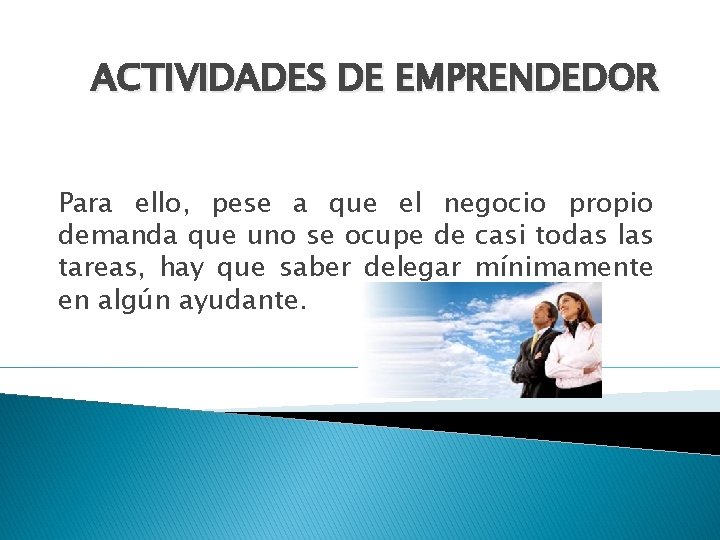 ACTIVIDADES DE EMPRENDEDOR

Para ello, pese a que el negocio propio demanda que uno se ocupe de casi todas las tareas, hay que saber delegar mínimamente en algún ayudante.